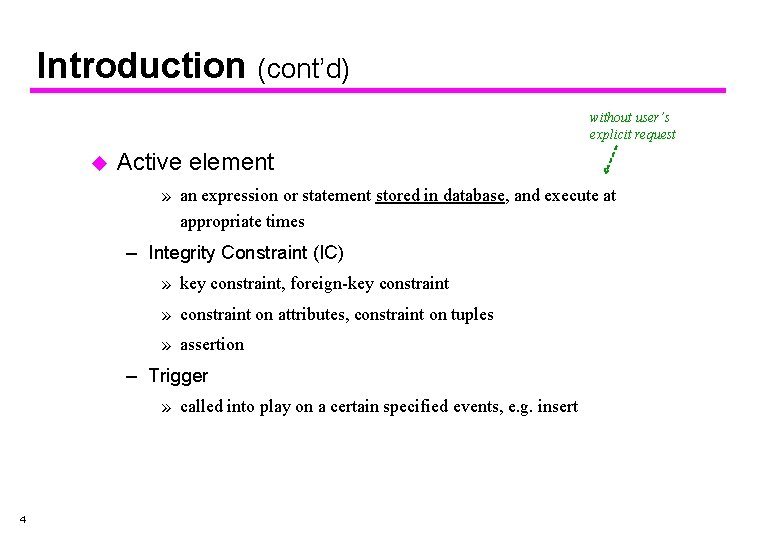 Introduction (cont'd)

without user's explicit request

◆ Active element

» an expression or statement stored in database, and execute at appropriate times

– Integrity Constraint (IC)

» key constraint, foreign-key constraint

» constraint on attributes, constraint on tuples

» assertion

– Trigger

» called into play on a certain specified events, e.g. insert

4